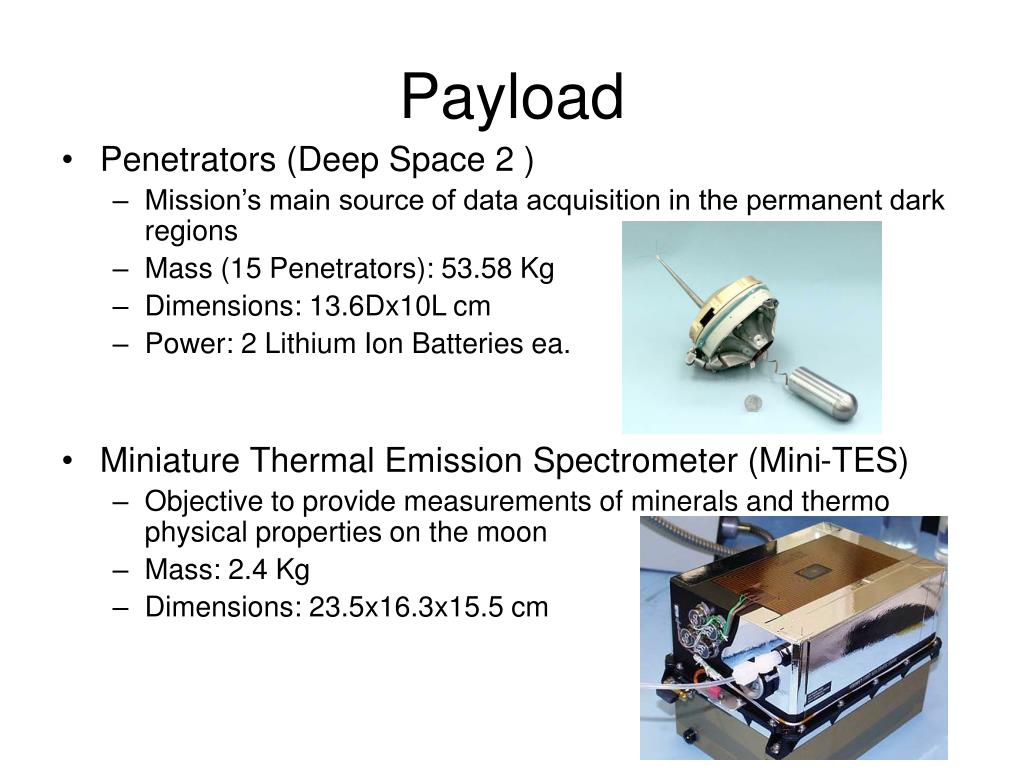 Payload

• Penetrators (Deep Space 2 )
– Mission's main source of data acquisition in the permanent dark regions
– Mass (15 Penetrators): 53.58 Kg
– Dimensions: 13.6Dx10L cm
– Power: 2 Lithium Ion Batteries ea.

• Miniature Thermal Emission Spectrometer (Mini-TES)
– Objective to provide measurements of minerals and thermo physical properties on the moon
– Mass: 2.4 Kg
– Dimensions: 23.5x16.3x15.5 cm